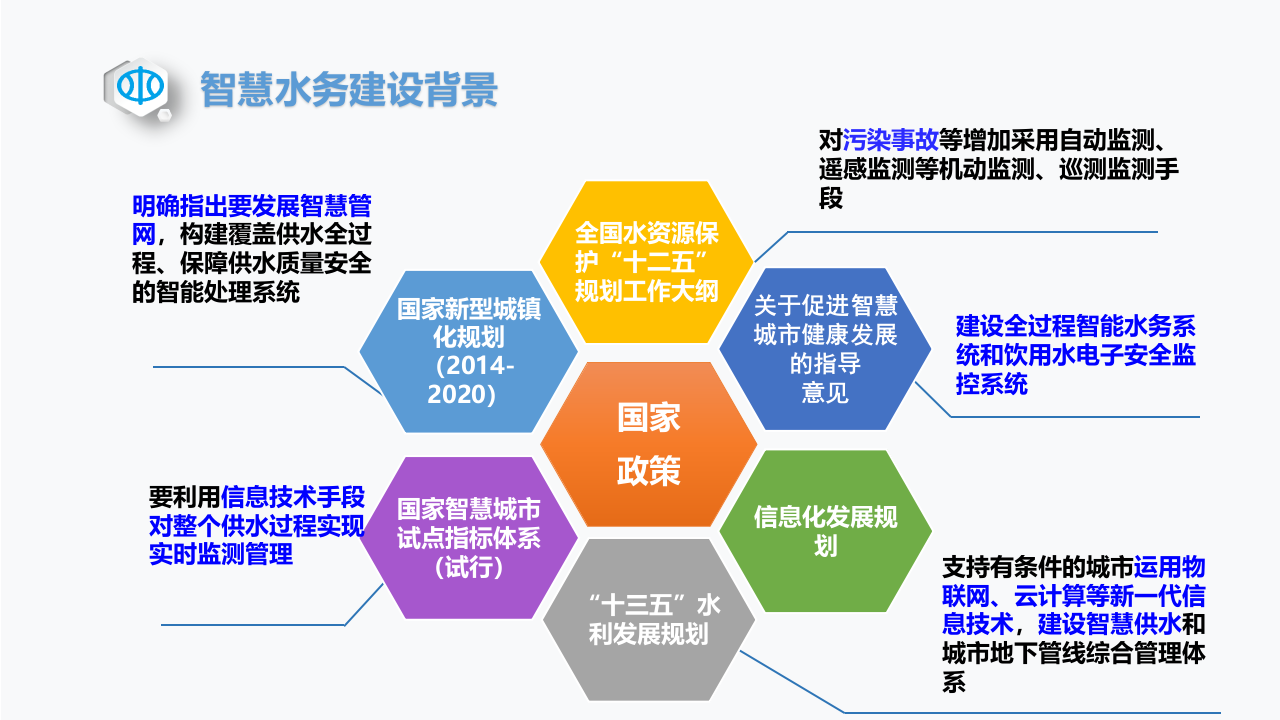 智慧水务建设背景

对污染事故等增加采用自动监测、遥感监测等机动监测、巡测监测手段

明确指出要发展智慧管网，构建覆盖供水全过程、保障供水质量安全的智能处理系统

全国水资源保护“十二五”规划工作大纲

国家新型城镇化规划（2014-2020）

关于促进智慧城市健康发展的指导意见

建设全过程智能水务系统和饮用水电子安全监控系统

国家政策

要利用信息技术手段对整个供水过程实现实时监测管理

国家智慧城市试点指标体系（试行）

信息化发展规划

“十三五”水利发展规划

支持有条件的城市运用物联网、云计算等新一代信息技术，建设智慧供水和城市地下管线综合管理体系